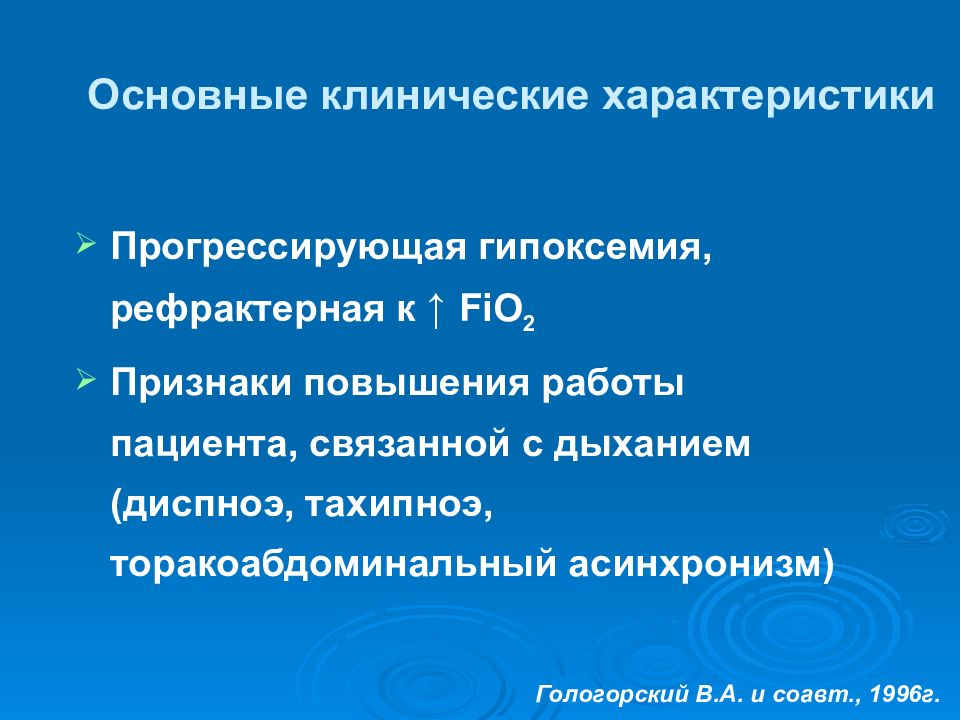 Основные клинические характеристики

➢ Прогрессирующая гипоксемия, рефрактерная к ↑ $FiO_2$

➢ Признаки повышения работы пациента, связанной с дыханием (диспноэ, тахипноэ, торакоабдоминальный асинхронизм)

Гологорский В.А. и соавт., 1996г.